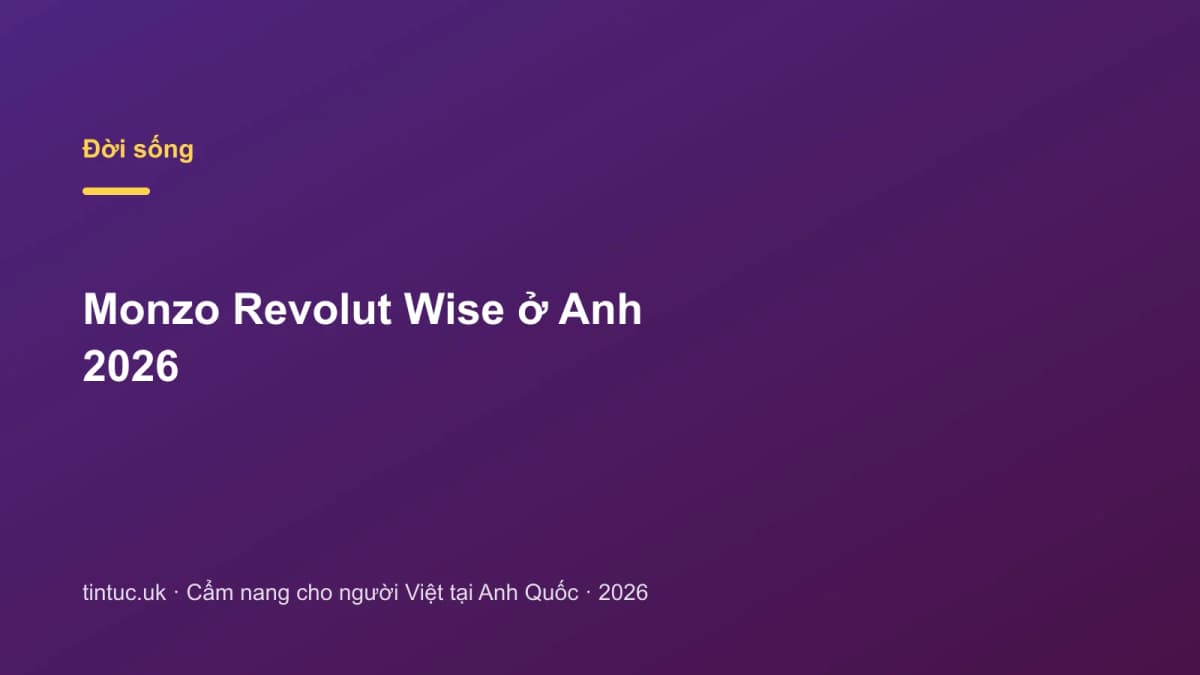 Đời sống

Monzo Revolut Wise ở Anh 2026

tintuc.uk · Cẩm nang cho người Việt tại Anh Quốc · 2026